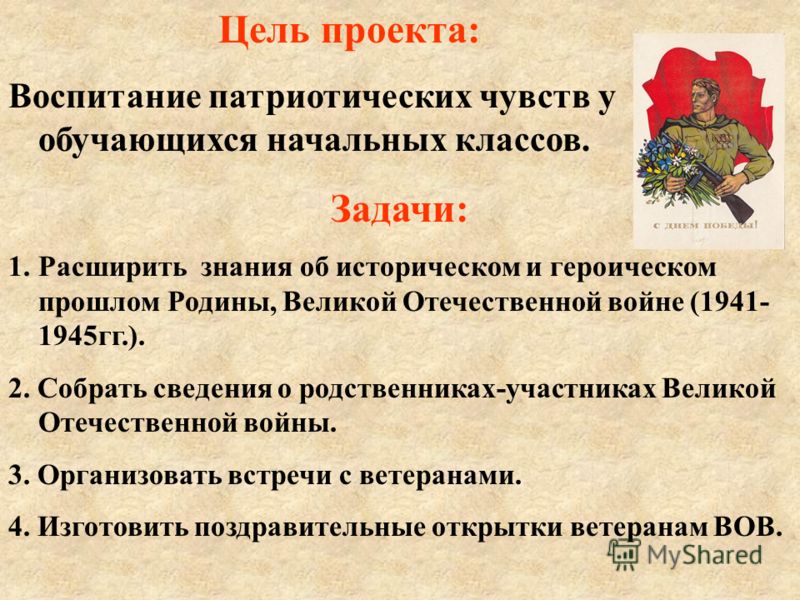 Цель проекта:

Воспитание патриотических чувств у обучающихся начальных классов.

С ДНЕМ ПОБЕДЫ!

Задачи:

1. Расширить знания об историческом и героическом прошлом Родины, Великой Отечественной войне (1941-1945гг.).

2. Собрать сведения о родственниках-участниках Великой Отечественной войны.

3. Организовать встречи с ветеранами.

4. Изготовить поздравительные открытки ветеранам ВОВ.

MyShared